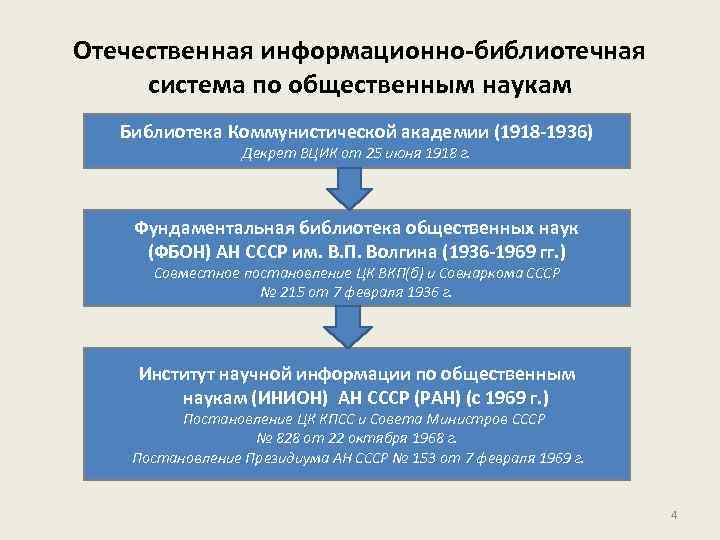 Отечественная информационно-библиотечная система по общественным наукам

Библиотека Коммунистической академии (1918-1936)
Декрет ВЦИК от 25 июня 1918 г.

Фундаментальная библиотека общественных наук (ФБОН) АН СССР им. В.П. Волгина (1936-1969 гг.)
Совместное постановление ЦК ВКП(б) и Совнаркома СССР № 215 от 7 февраля 1936 г.

Институт научной информации по общественным наукам (ИНИОН) АН СССР (РАН) (с 1969 г.)
Постановление ЦК КПСС и Совета Министров СССР № 828 от 22 октября 1968 г.
Постановление Президиума АН СССР № 153 от 7 февраля 1969 г.

4